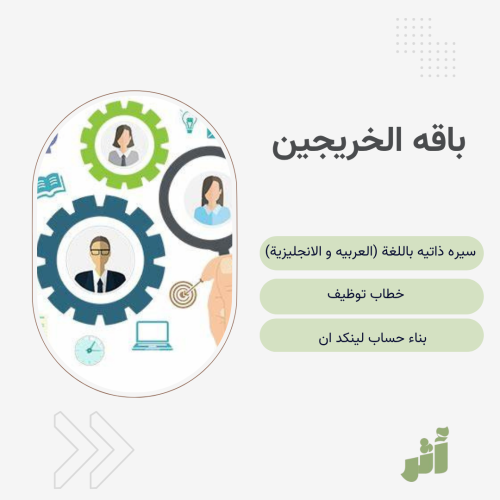 باقه الخريجين

سيره ذاتيه باللغة (العربيه و الانجليزية)

خطاب توظيف

بناء حساب لينكد ان

أثر